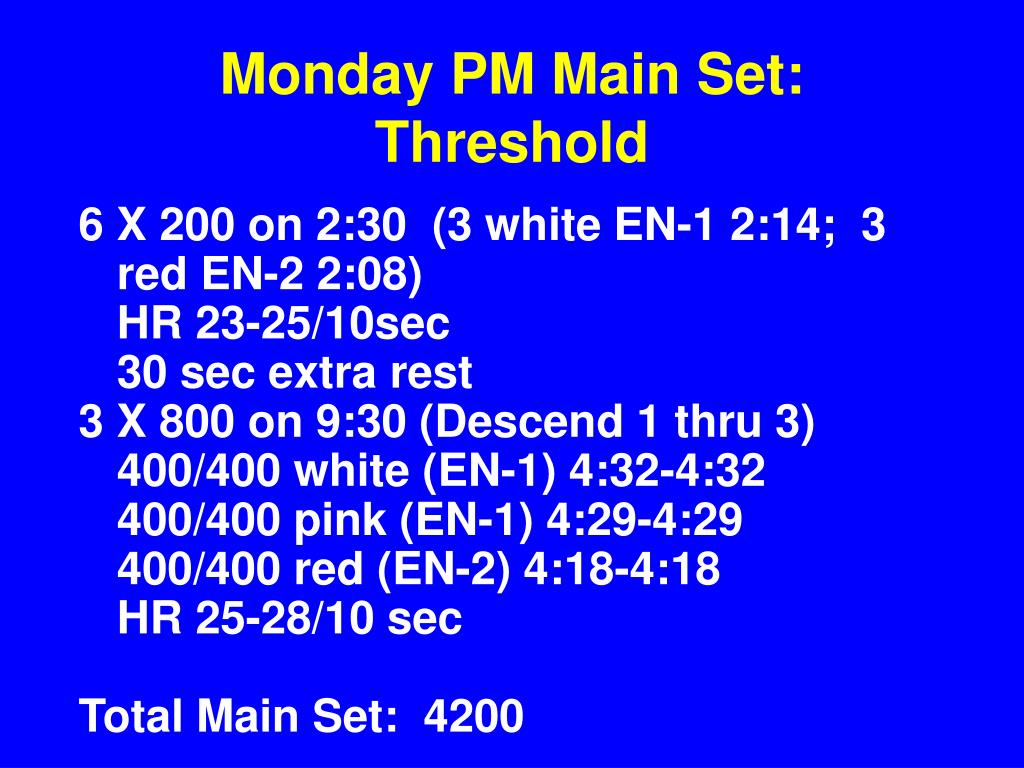 Monday PM Main Set: Threshold

6 X 200 on 2:30 (3 white EN-1 2:14; 3 red EN-2 2:08)
HR 23-25/10sec
30 sec extra rest
3 X 800 on 9:30 (Descend 1 thru 3)
400/400 white (EN-1) 4:32-4:32
400/400 pink (EN-1) 4:29-4:29
400/400 red (EN-2) 4:18-4:18
HR 25-28/10 sec

Total Main Set: 4200